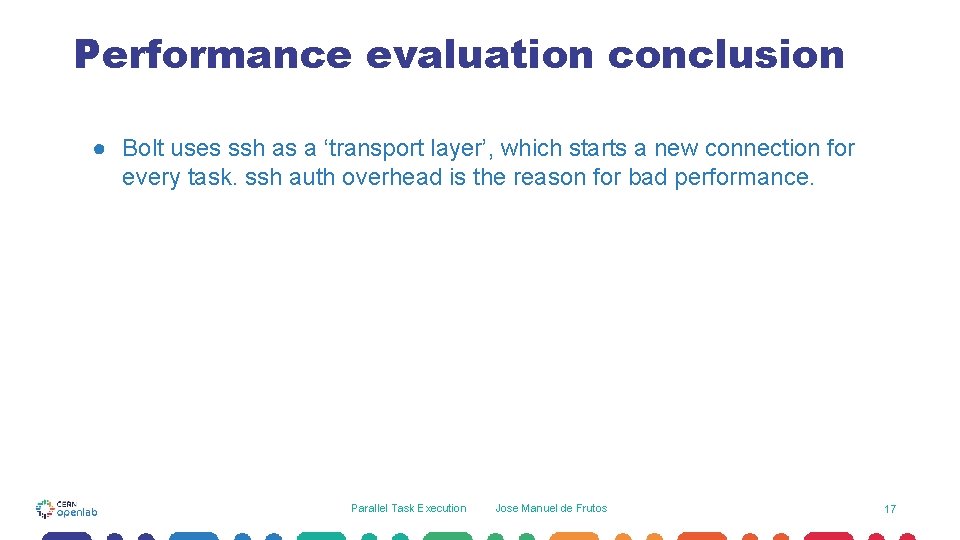 Performance evaluation conclusion

● Bolt uses ssh as a ‘transport layer’, which starts a new connection for every task. ssh auth overhead is the reason for bad performance.

CERN openlab

Parallel Task Execution

Jose Manuel de Frutos

17